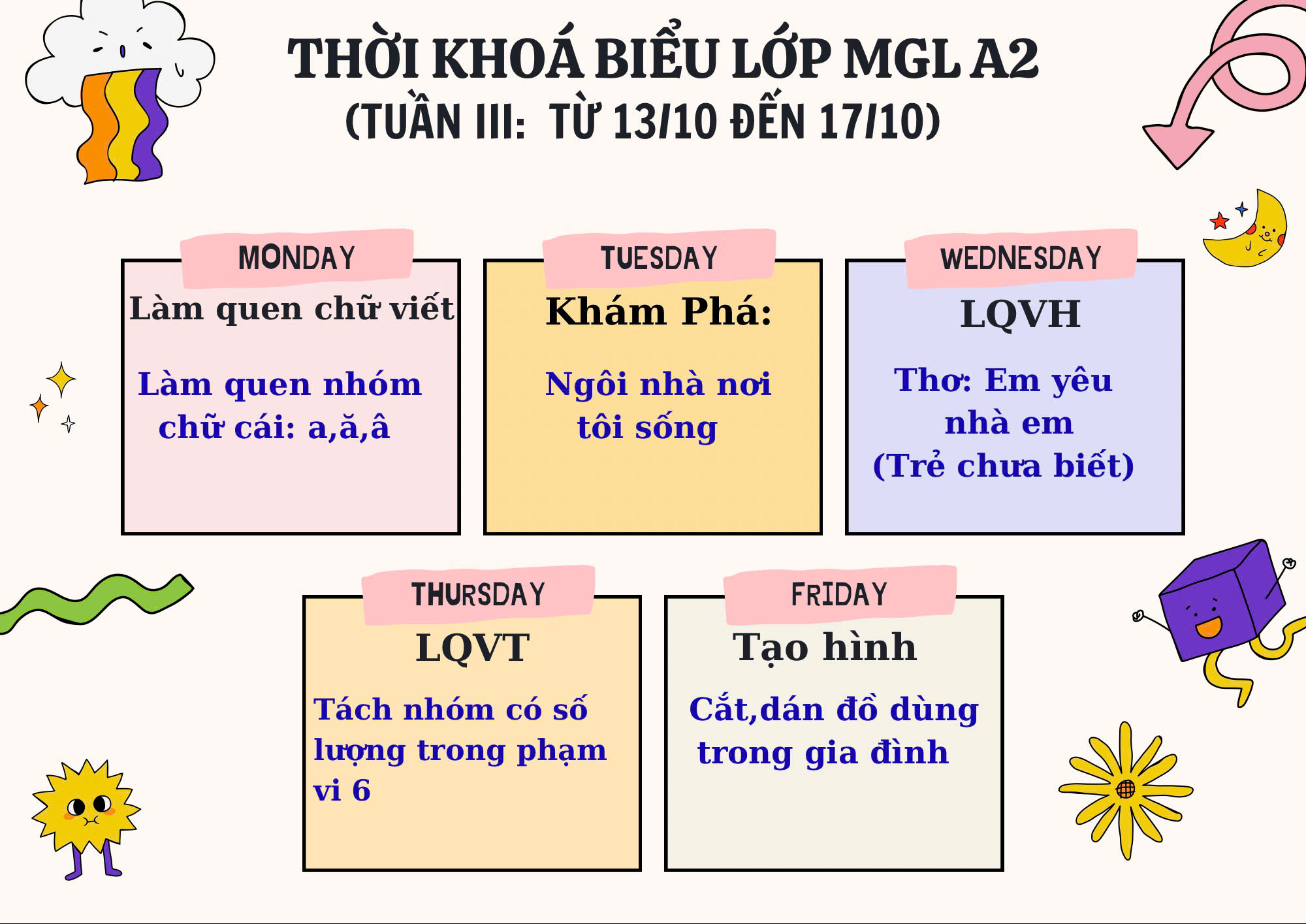 THỜI KHOÁ BIỂU LỚP MGL A2
(TUẦN III: TỪ 13/10 ĐẾN 17/10)

MONDAY
Làm quen chữ viết

Làm quen nhóm chữ cái: a,ă,â

TUESDAY
Khám Phá:

Ngôi nhà nơi tôi sống

WEDNESDAY
LQVH

Thơ: Em yêu nhà em
(Trẻ chưa biết)

THURSDAY
LQVT

Tách nhóm có số lượng trong phạm vi 6

FRIDAY
Tạo hình

Cắt,dán đồ dùng trong gia đình